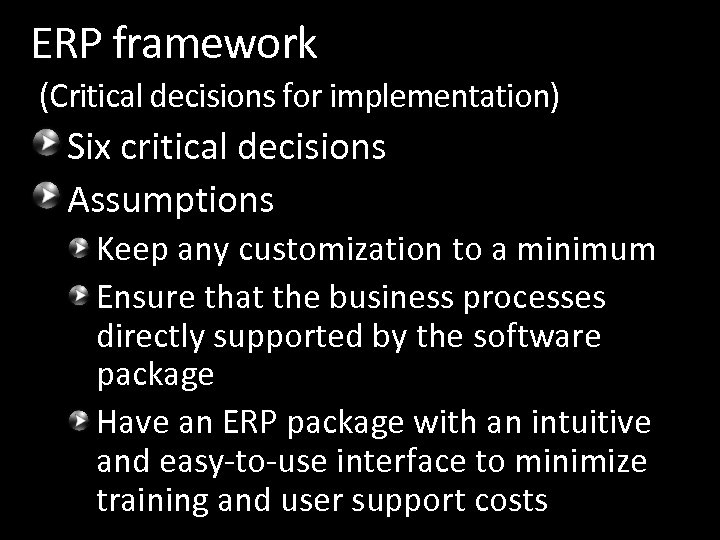 ERP framework
(Critical decisions for implementation)

Six critical decisions

Assumptions

Keep any customization to a minimum

Ensure that the business processes directly supported by the software package

Have an ERP package with an intuitive and easy-to-use interface to minimize training and user support costs